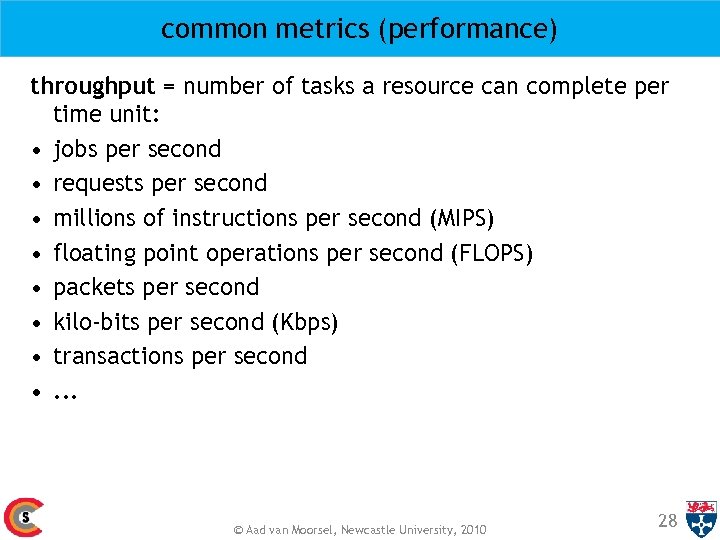 common metrics (performance)

throughput = number of tasks a resource can complete per time unit:
• jobs per second
• requests per second
• millions of instructions per second (MIPS)
• floating point operations per second (FLOPS)
• packets per second
• kilo-bits per second (Kbps)
• transactions per second
• ...

S

© Aad van Moorsel, Newcastle University, 2010

28